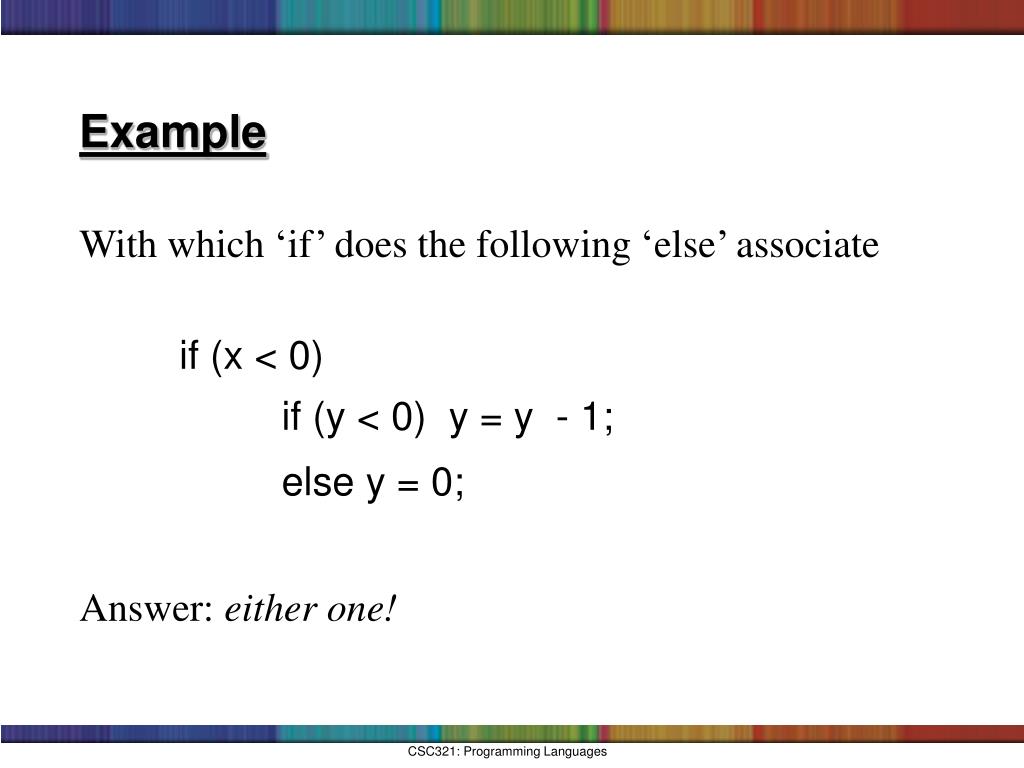 Example

With which ‘if’ does the following ‘else’ associate

if (x < 0)
if (y < 0) y = y - 1;
else y = 0;

Answer: either one!

CSC321: Programming Languages